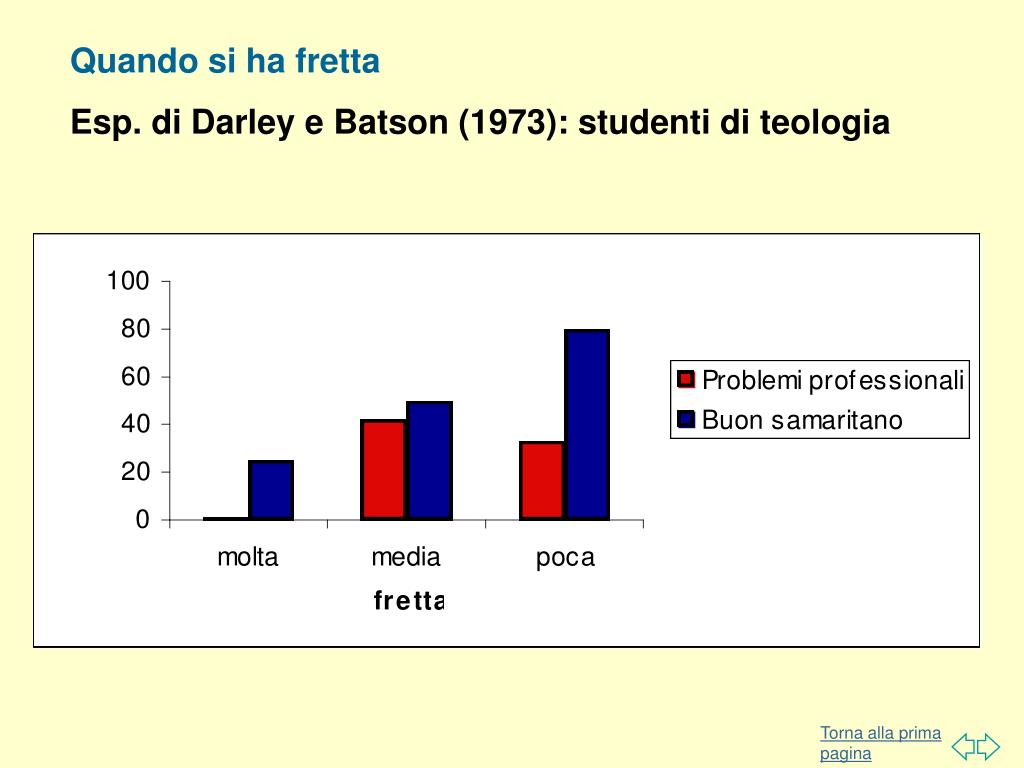 Quando si ha fretta

Esp. di Darley e Batson (1973): studenti di teologia

100
80
60
40
20
0

molta
media
poca

fretta

Problemi professionali
Buon samaritano

Torna alla prima pagina